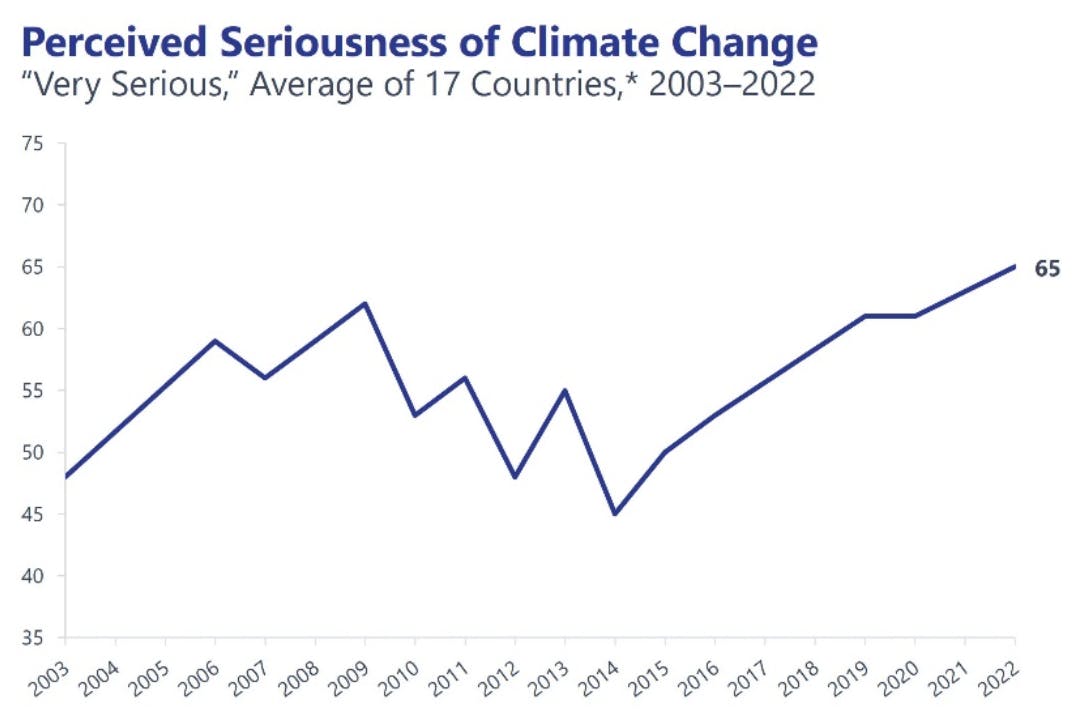 Perceived Seriousness of Climate Change
"Very Serious," Average of 17 Countries,* 2003–2022

75
70
65
60
55
50
45
40
35

65

2003 2004 2005 2006 2007 2008 2009 2010 2011 2012 2013 2014 2015 2016 2017 2018 2019 2020 2021 2022